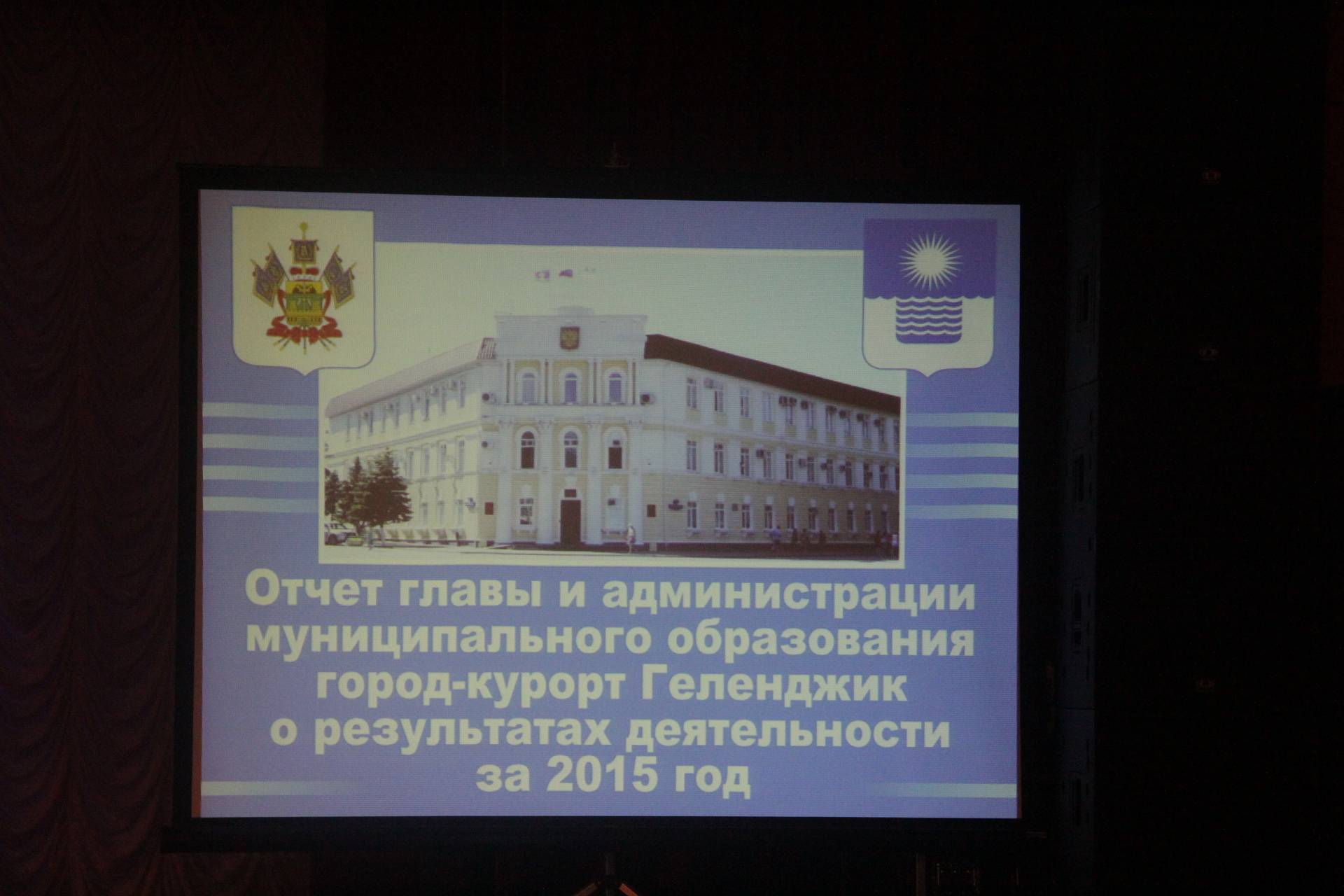 Отчет главы и администрации муниципального образования город-курорт Геленджик о результатах деятельности за 2015 год